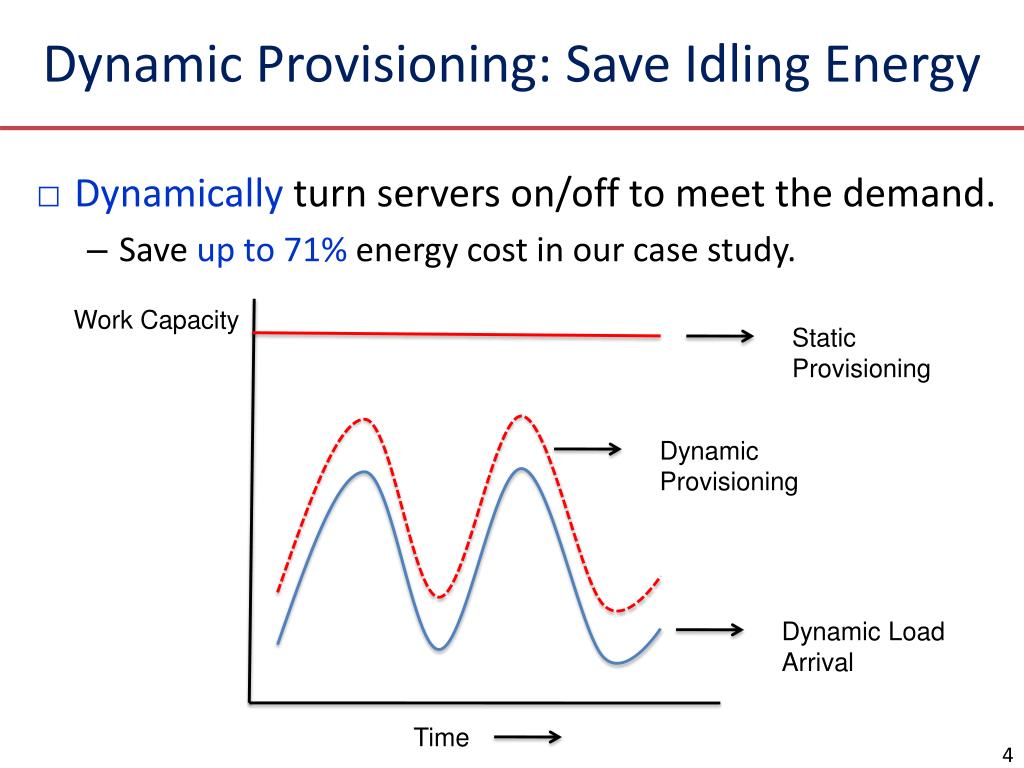 Dynamic Provisioning: Save Idling Energy

□ Dynamically turn servers on/off to meet the demand.
– Save up to 71% energy cost in our case study.

Work Capacity

Static Provisioning

Dynamic Provisioning

Dynamic Load Arrival

Time

4